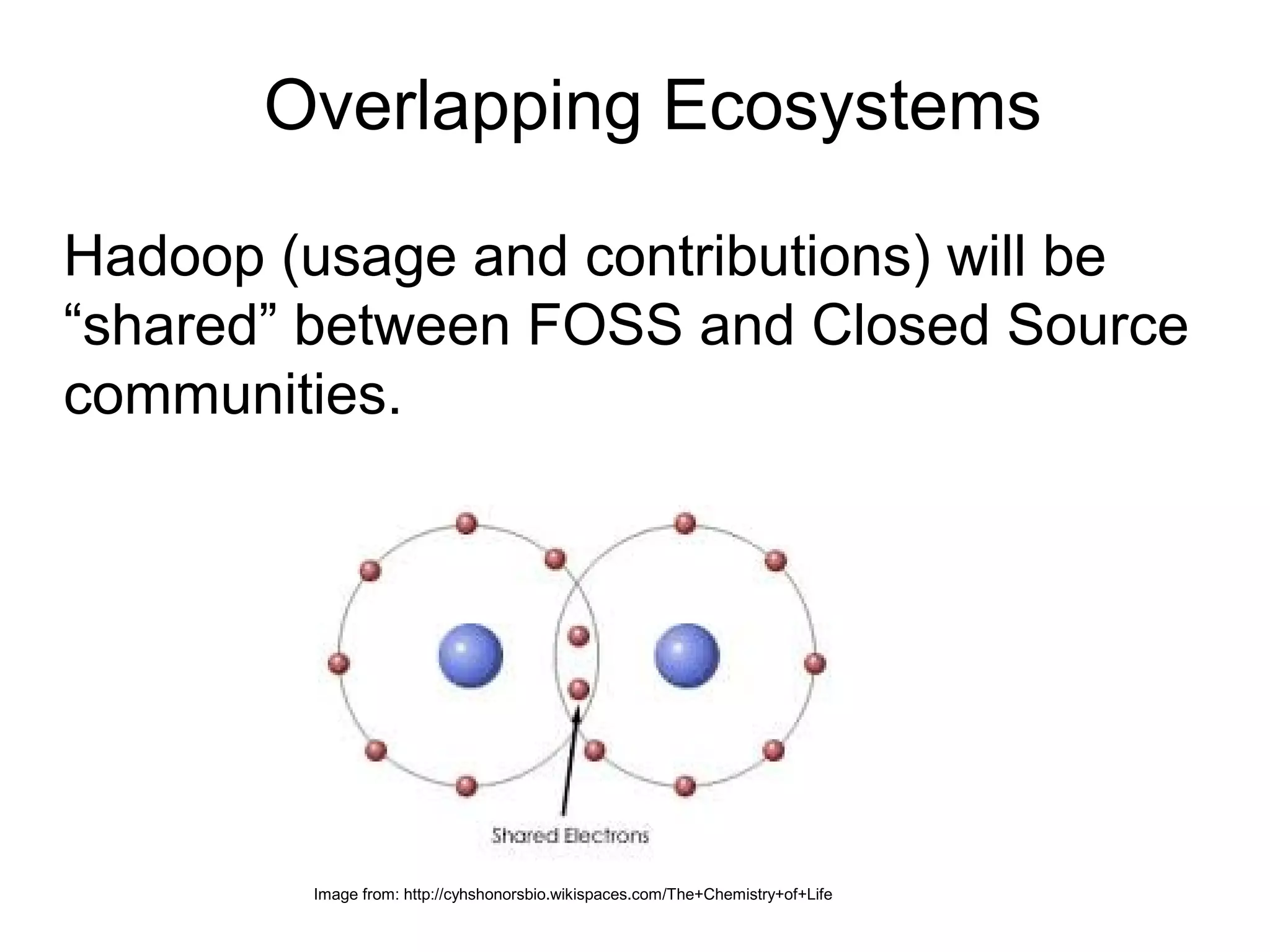 Overlapping Ecosystems

Hadoop (usage and contributions) will be “shared” between FOSS and Closed Source communities.

Shared Electrons

Image from: http://cyhshonorsbio.wikispaces.com/The+Chemistry+of+Life